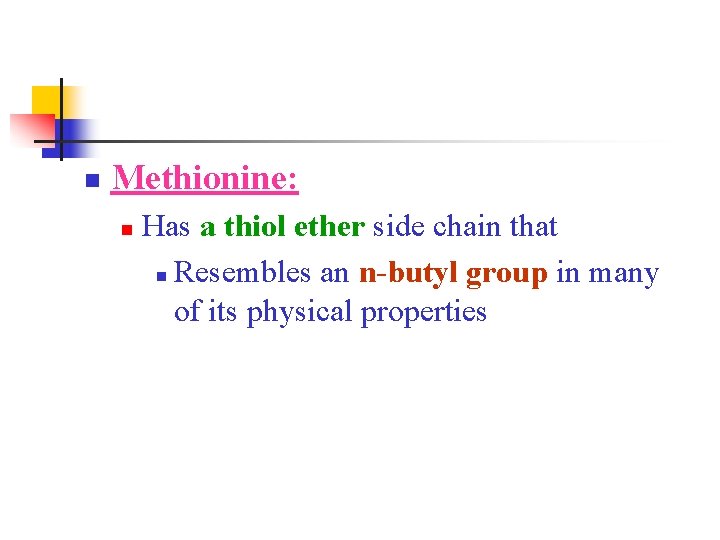 Methionine:

Has a thiol ether side chain that

Resembles an n-butyl group in many of its physical properties